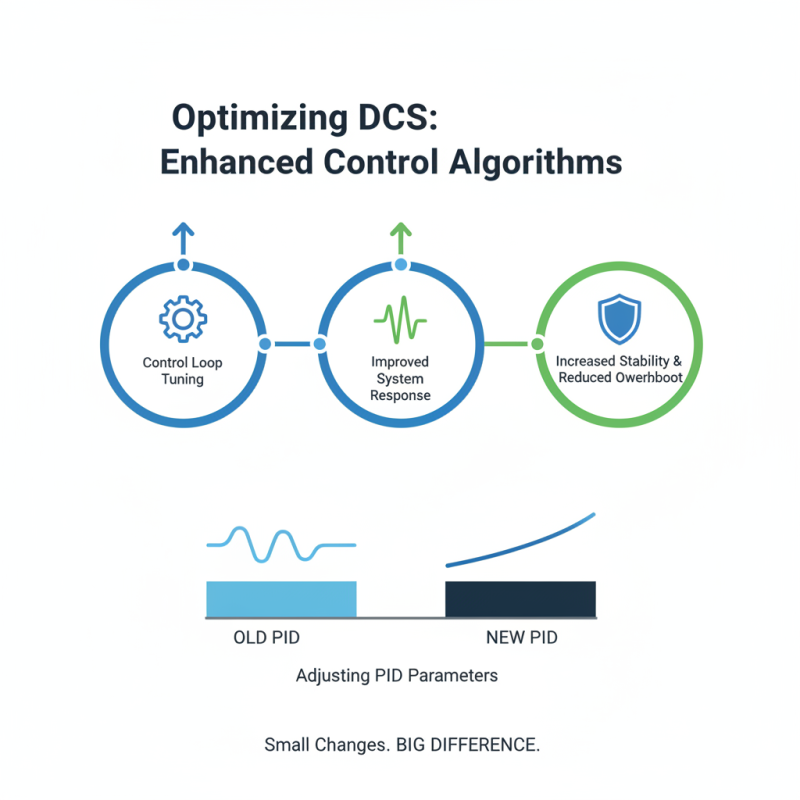 Optimizing DCS:
Enhanced Control Algorithms

Control Loop Tuning

Improved System Response

Increased Stability & Reduced Owerhboot

OLD PID

NEW PID

Adjusting PID Parameters

Small Changes. BIG DIFFERENCE.